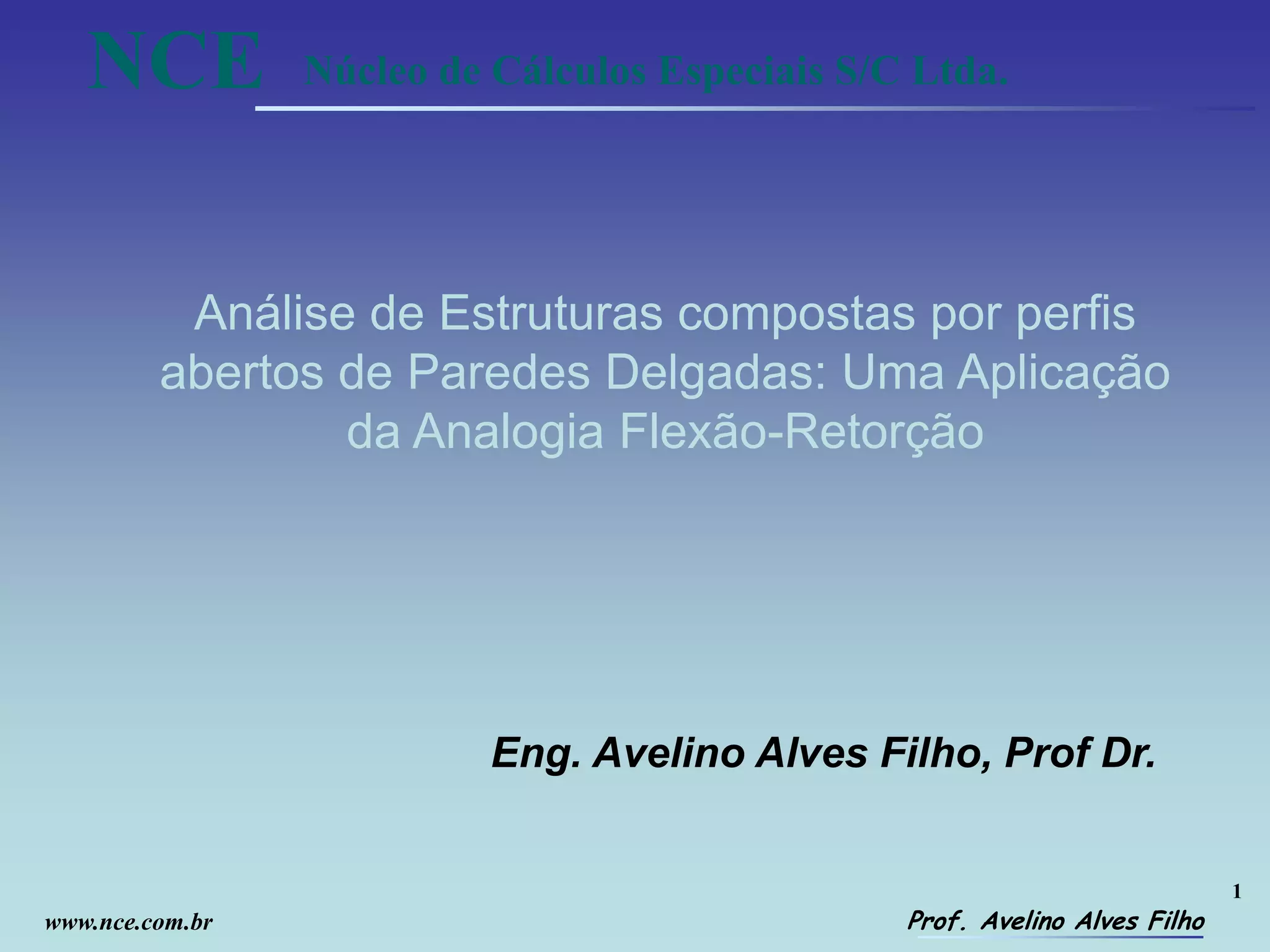 NCE Núcleo de Cálculos Especiais S/C Ltda.

Análise de Estruturas compostas por perfis abertos de Paredes Delgadas: Uma Aplicação da Analogia Flexão-Retorção

Eng. Avelino Alves Filho, Prof Dr.

1

www.nce.com.br

Prof. Avelino Alves Filho